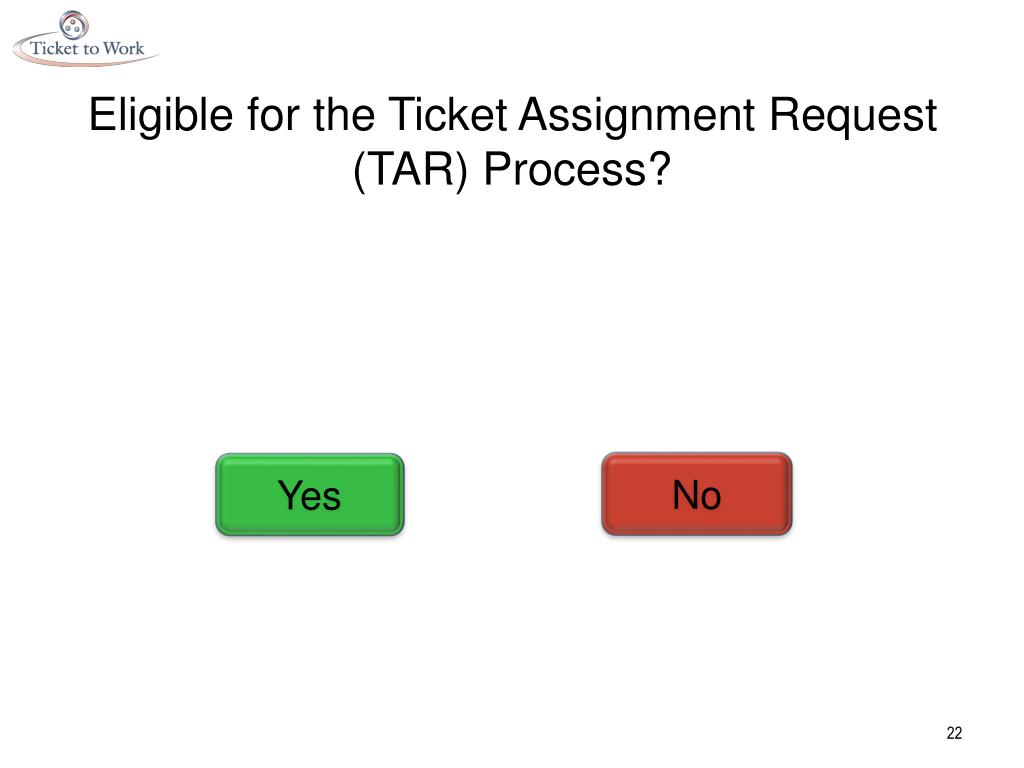 Ticket to Work

Eligible for the Ticket Assignment Request (TAR) Process?

Yes

No

22